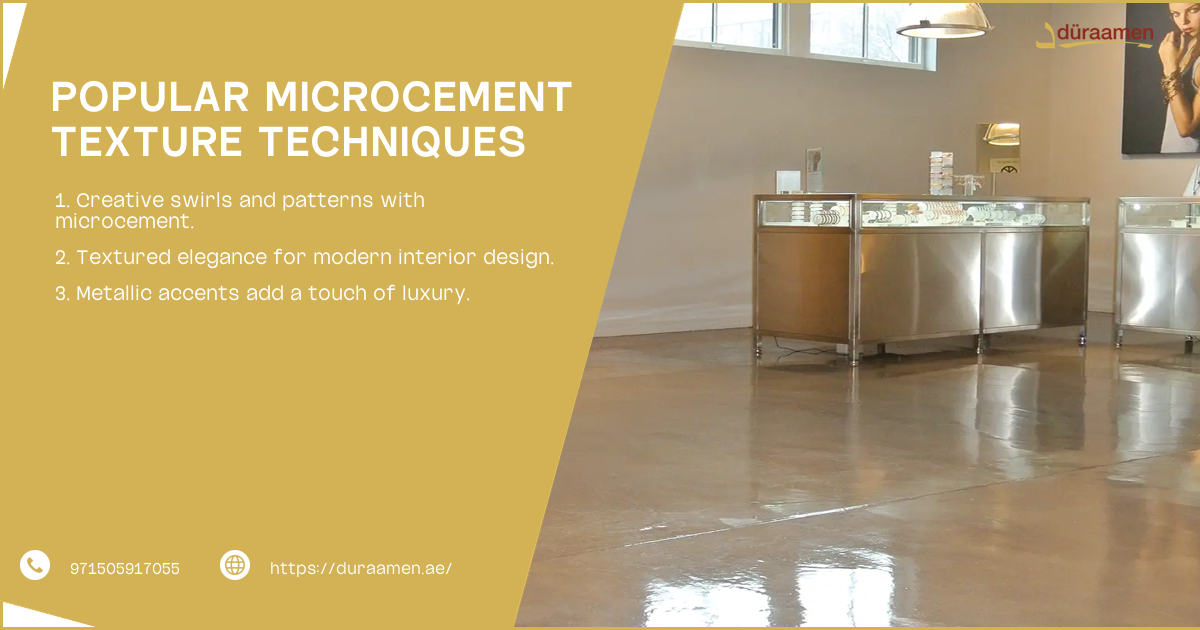 düraamen

POPULAR MICROCEMENT TEXTURE TECHNIQUES

1. Creative swirls and patterns with microcement.

2. Textured elegance for modern interior design.

3. Metallic accents add a touch of luxury.

971505917055

https://duraamen.ae/